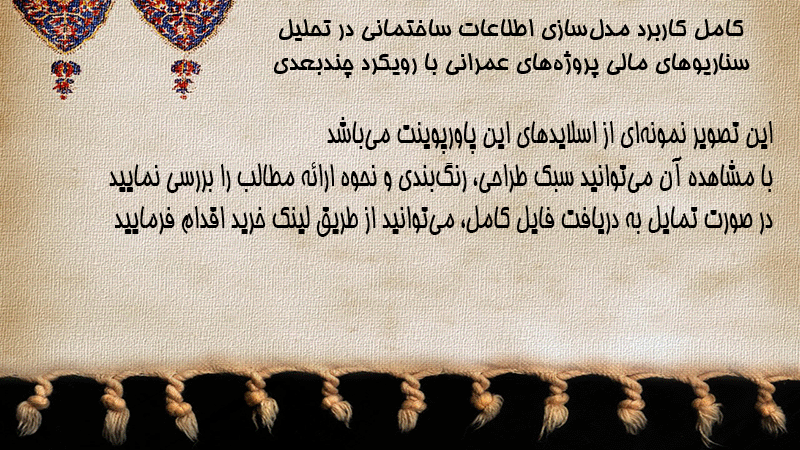 کامل کاربرد مدل‌سازی اطلاعات ساختمانی در تحلیل سناریوهای مالی پروژه‌های عمرانی با رویکرد چندبعدی

این تصویر نمونه‌ای از اسلایدهای این پاورپوینت می‌باشد
با مشاهده آن می‌توانید سبک طراحی، رنگ‌بندی و نحوه ارائه مطالب را بررسی نمایید
در صورت تمایل به دریافت فایل کامل، می‌توانید از طریق لینک خرید اقدام فرمایید